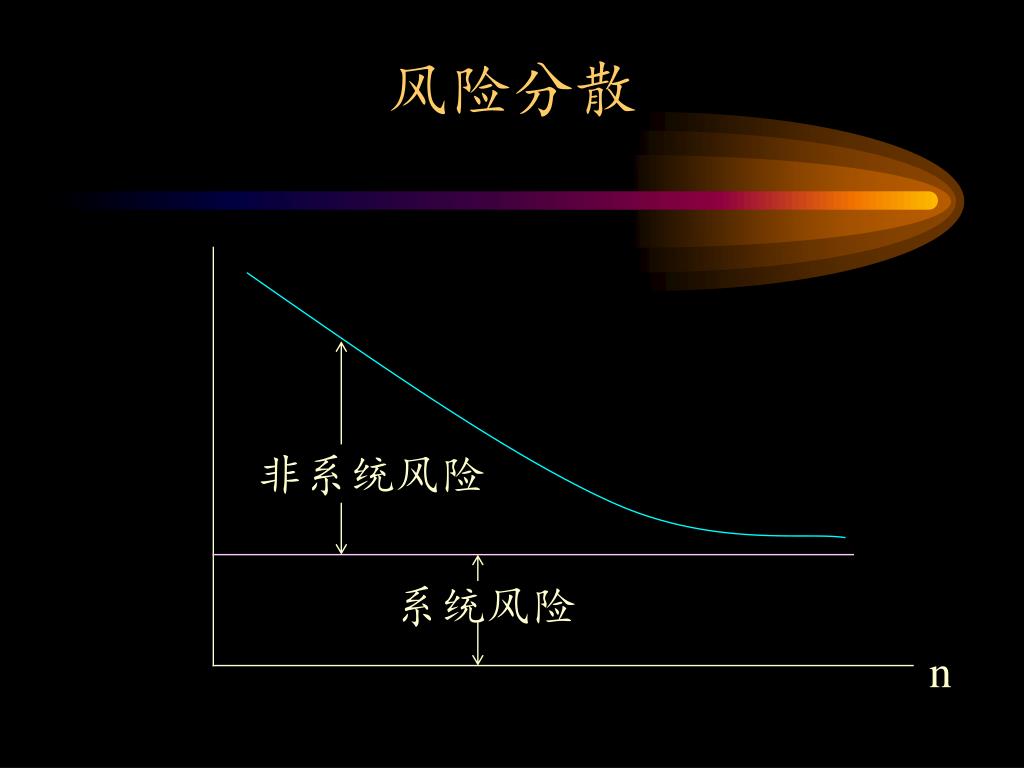 风险分散

非系统风险

系统风险

n